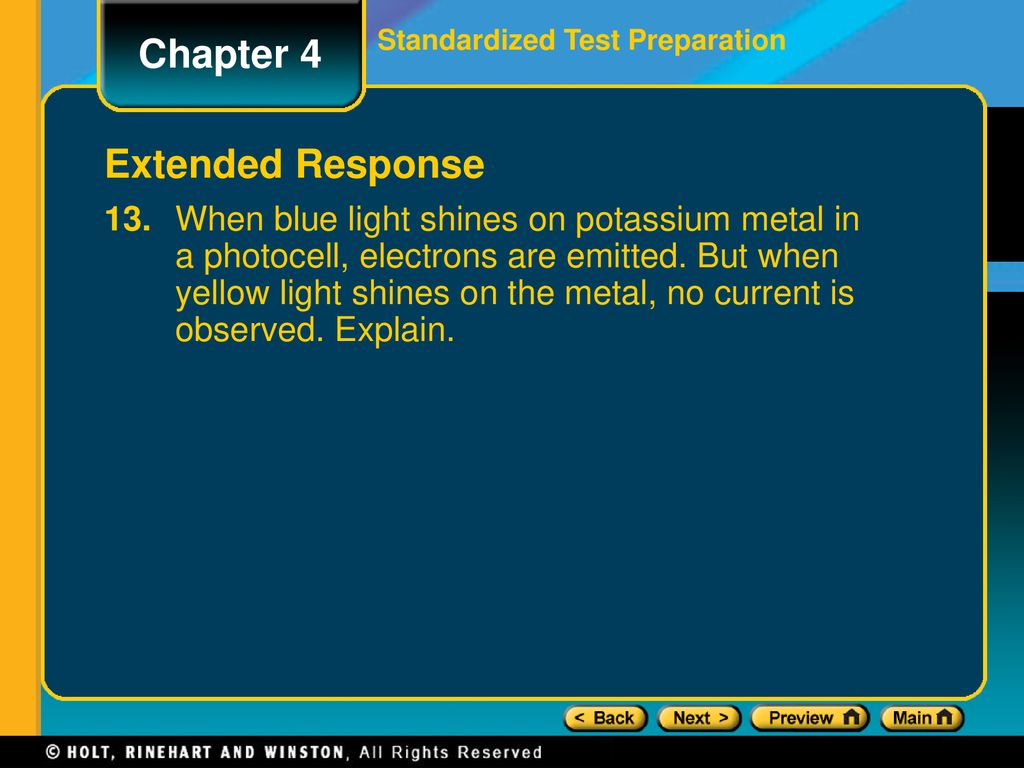 Chapter 4

Standardized Test Preparation

Extended Response

13. When blue light shines on potassium metal in a photocell, electrons are emitted. But when yellow light shines on the metal, no current is observed. Explain.

< Back Next > Preview Main

© HOLT, RINEHART AND WINSTON, All Rights Reserved